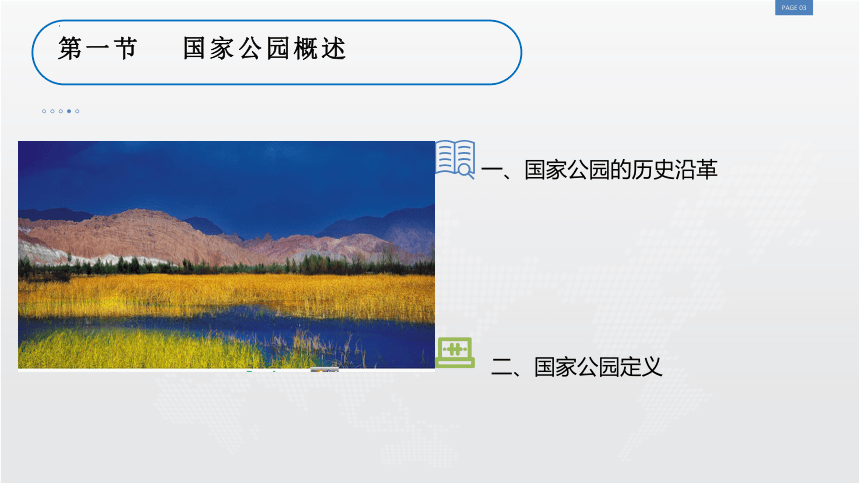 PAGE 03

第一节　　国家公园概述

一、国家公园的历史沿革

二、国家公园定义